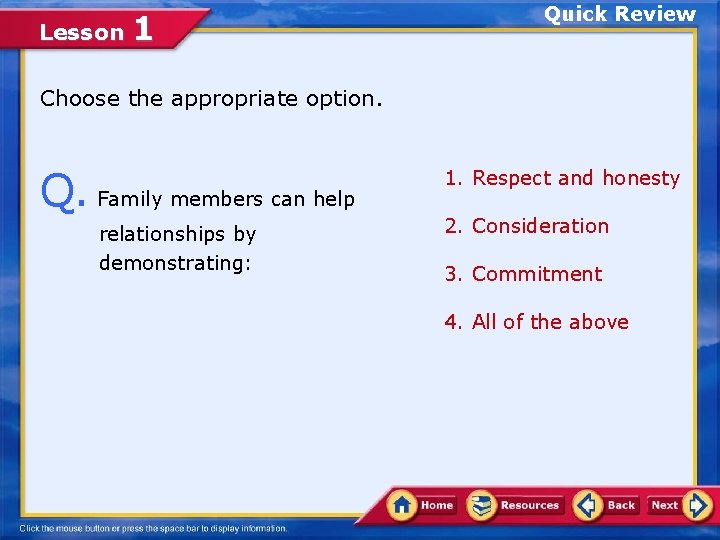 Lesson 1

Quick Review

Choose the appropriate option.

Q. Family members can help relationships by demonstrating:

1. Respect and honesty

2. Consideration

3. Commitment

4. All of the above

Home Resources Back Next

Click the mouse button or press the space bar to display information.